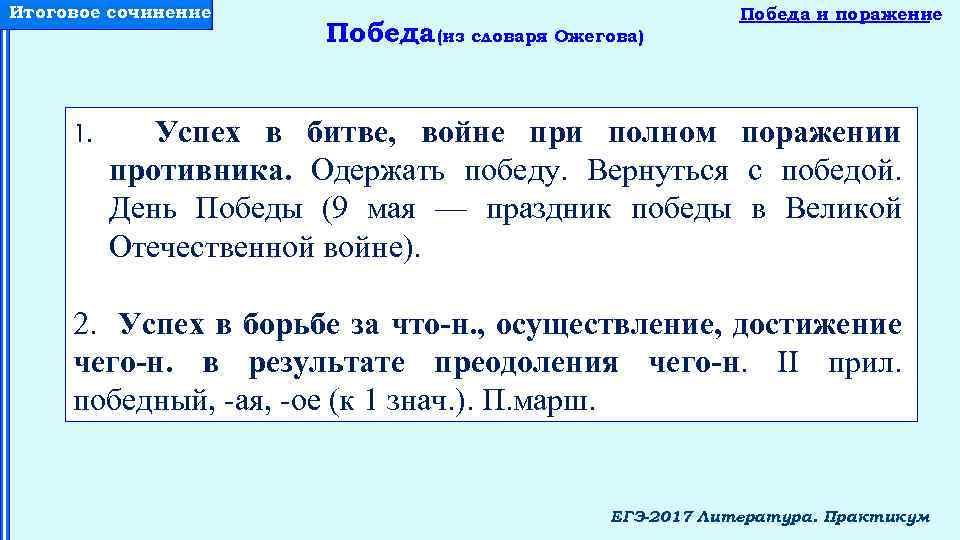 Итоговое сочинение

Победа и поражение

Победа(из словаря Ожегова)

1. Успех в битве, войне при полном поражении противника. Одержать победу. Вернуться с победой. День Победы (9 мая — праздник победы в Великой Отечественной войне).

2. Успех в борьбе за что-н., осуществление, достижение чего-н. в результате преодоления чего-н. II прил. победный, -ая, -ое (к 1 знач.). П.марш.

ЕГЭ-2017 Литература. Практикум